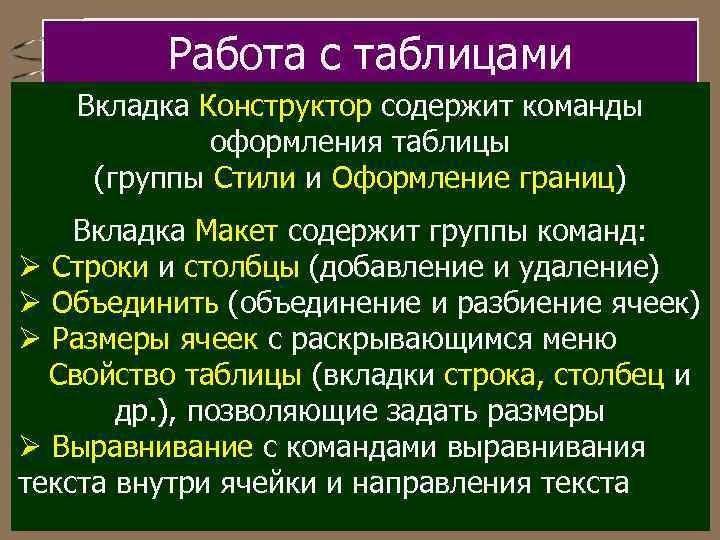 Работа с таблицами

Вкладка Конструктор содержит команды оформления таблицы (группы Стили и Оформление границ)

Вкладка Макет содержит группы команд:
➢ Строки и столбцы (добавление и удаление)
➢ Объединить (объединение и разбиение ячеек)
➢ Размеры ячеек с раскрывающимся меню Свойство таблицы (вкладки строка, столбец и др.), позволяющие задать размеры
➢ Выравнивание с командами выравнивания текста внутри ячейки и направления текста